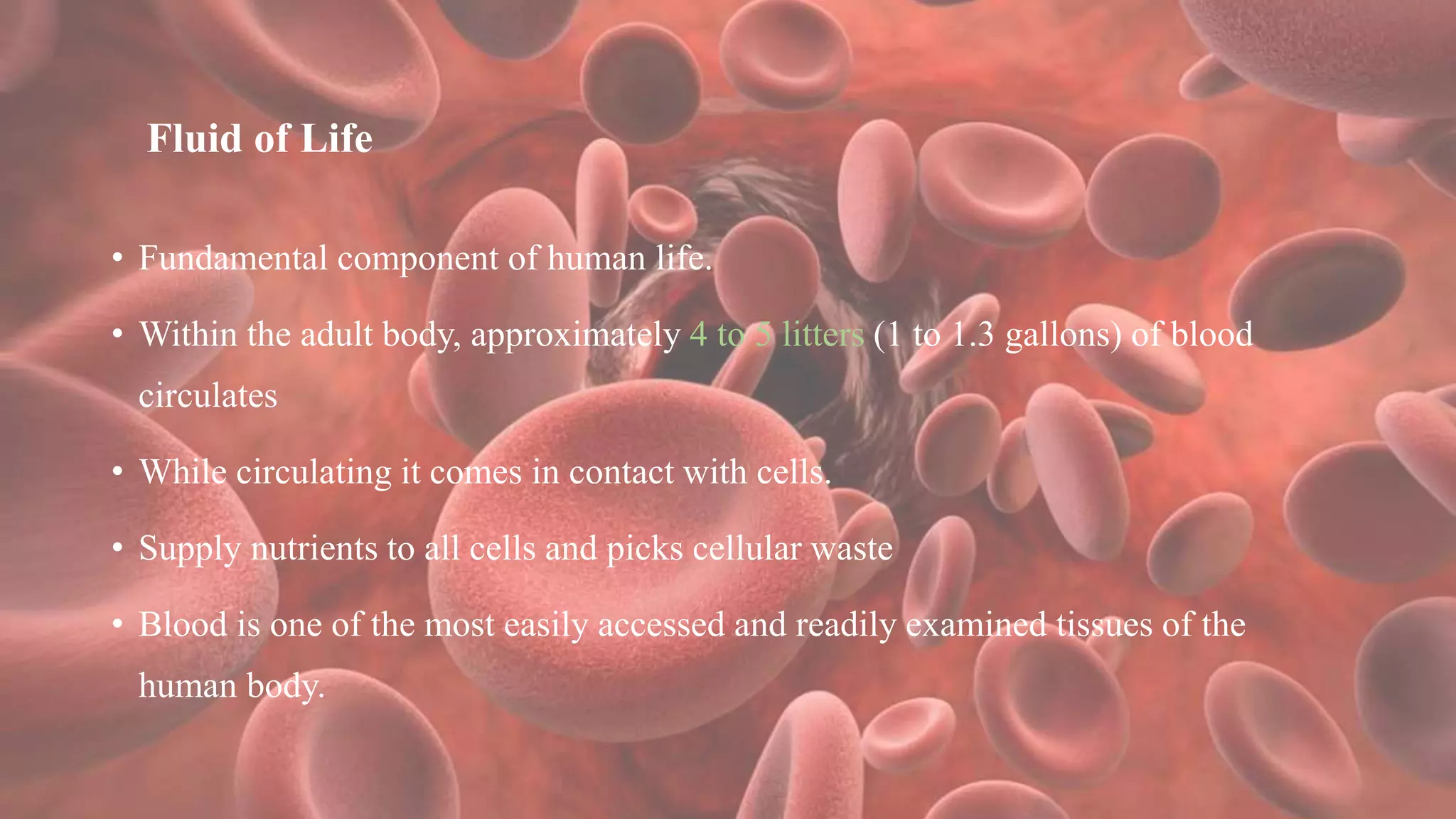 Fluid of Life

• Fundamental component of human life.

• Within the adult body, approximately 4 to 5 litters (1 to 1.3 gallons) of blood circulates

• While circulating it comes in contact with cells.

• Supply nutrients to all cells and picks cellular waste

• Blood is one of the most easily accessed and readily examined tissues of the human body.